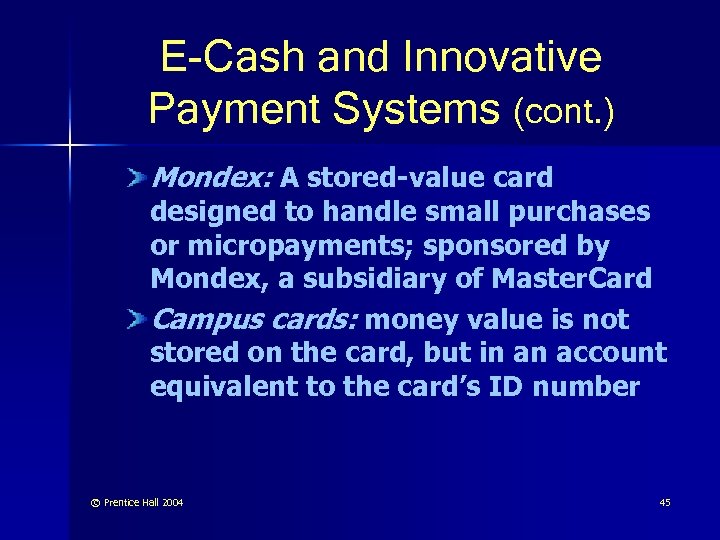 E-Cash and Innovative Payment Systems (cont.)

Mondex: A stored-value card designed to handle small purchases or micropayments; sponsored by Mondex, a subsidiary of MasterCard

Campus cards: money value is not stored on the card, but in an account equivalent to the card's ID number

© Prentice Hall 2004

45